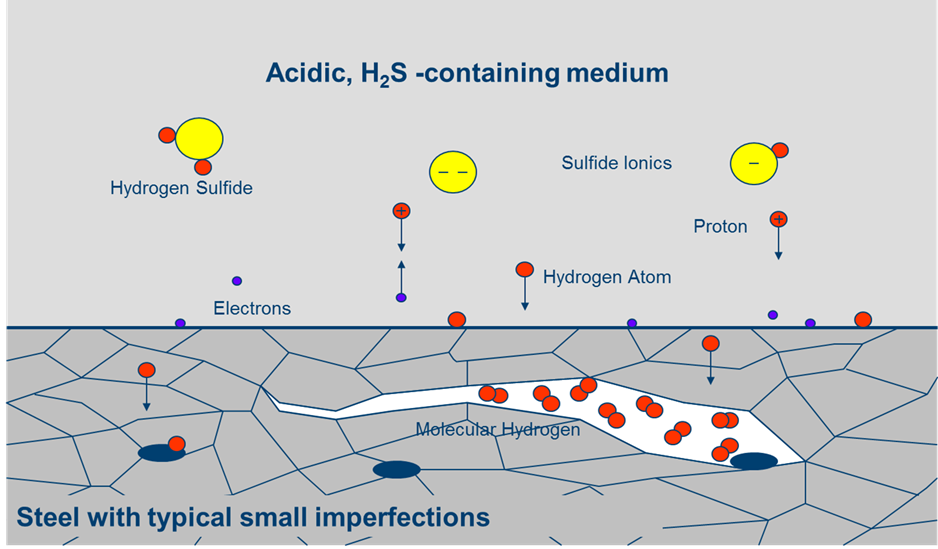 Acidic, $H_2S$ -containing medium

Hydrogen Sulfide

– –

Sulfide Ionics

–

+

Proton

+

Electrons

Hydrogen Atom

Molecular Hydrogen

Steel with typical small imperfections